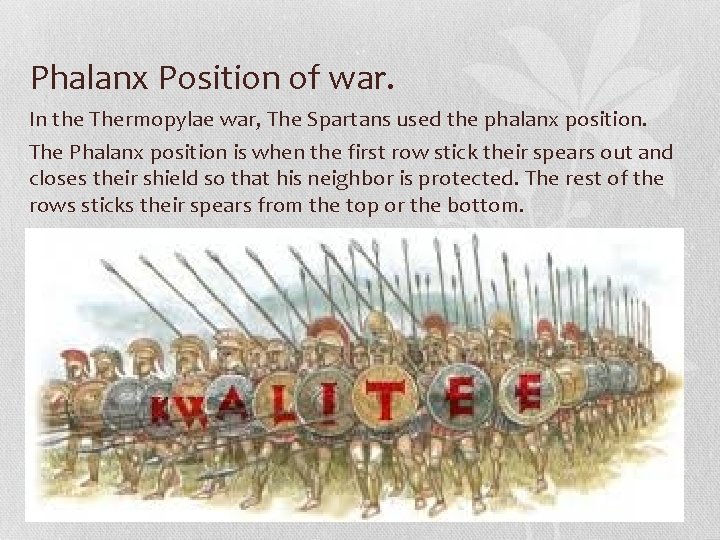 Phalanx Position of war.

In the Thermopylae war, The Spartans used the phalanx position.

The Phalanx position is when the first row stick their spears out and closes their shield so that his neighbor is protected. The rest of the rows sticks their spears from the top or the bottom.

KWALITEE